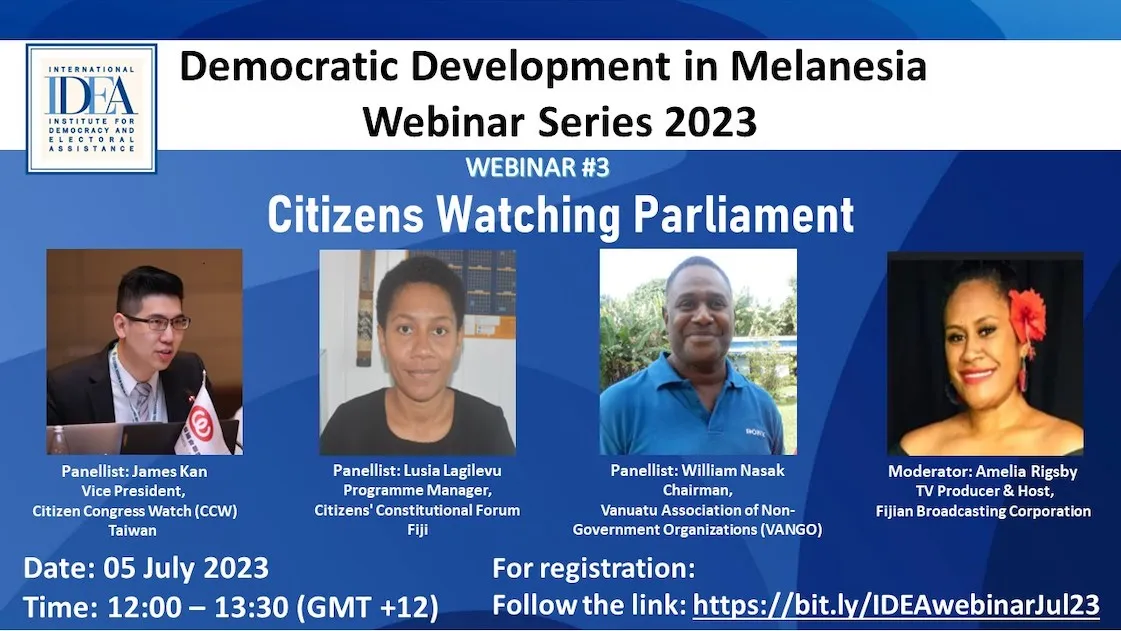 INTERNATIONAL IDEA INSTITUTE FOR DEMOCRACY AND ELECTORAL ASSISTANCE

Democratic Development in Melanesia Webinar Series 2023

WEBINAR #3

Citizens Watching Parliament

Panellist: James Kan
Vice President,
Citizen Congress Watch (CCW)
Taiwan

Panellist: Lusia Lagilevu
Programme Manager,
Citizens' Constitutional Forum
Fiji

Panellist: William Nasak
Chairman,
Vanuatu Association of Non-Government Organizations (VANGO)

Moderator: Amelia Rigsby
TV Producer & Host,
Fijian Broadcasting Corporation

Date: 05 July 2023
Time: 12:00 – 13:30 (GMT +12)

For registration:
Follow the link: https://bit.ly/IDEAwebinarJul23